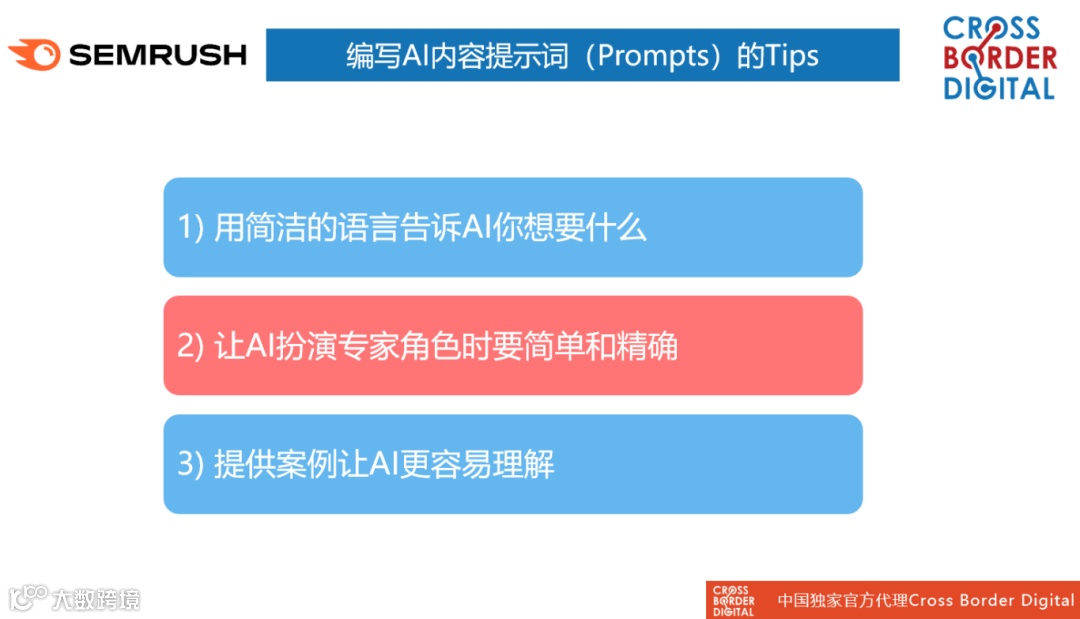 SEMRUSH

编写AI内容提示词（Prompts）的Tips

CROSS BORDER DIGITAL

1) 用简洁的语言告诉AI你想要什么

2) 让AI扮演专家角色时要简单和精确

3) 提供案例让AI更容易理解

大数跨境

CROSS BORDER DIGITAL 中国独家官方代理Cross Border Digital